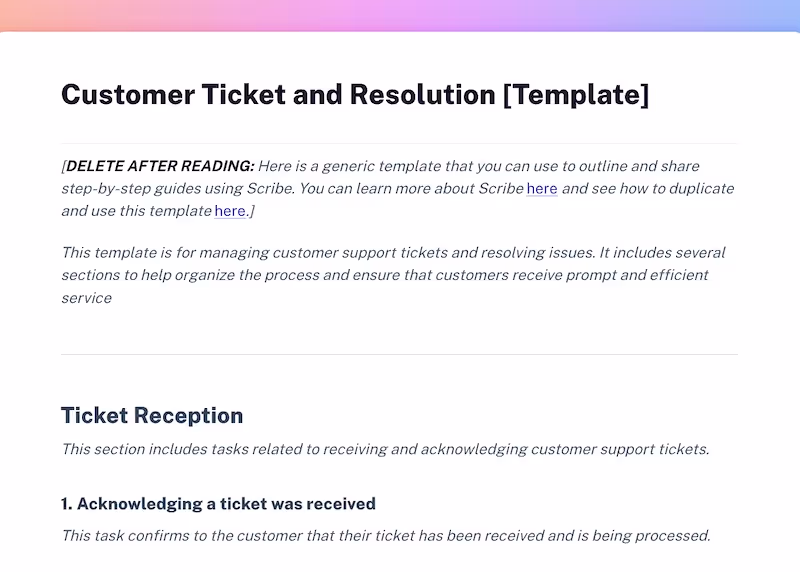 Customer Ticket and Resolution [Template]

[DELETE AFTER READING: Here is a generic template that you can use to outline and share step-by-step guides using Scribe. You can learn more about Scribe here and see how to duplicate and use this template here.]

This template is for managing customer support tickets and resolving issues. It includes several sections to help organize the process and ensure that customers receive prompt and efficient service

Ticket Reception

This section includes tasks related to receiving and acknowledging customer support tickets.

1. Acknowledging a ticket was received

This task confirms to the customer that their ticket has been received and is being processed.